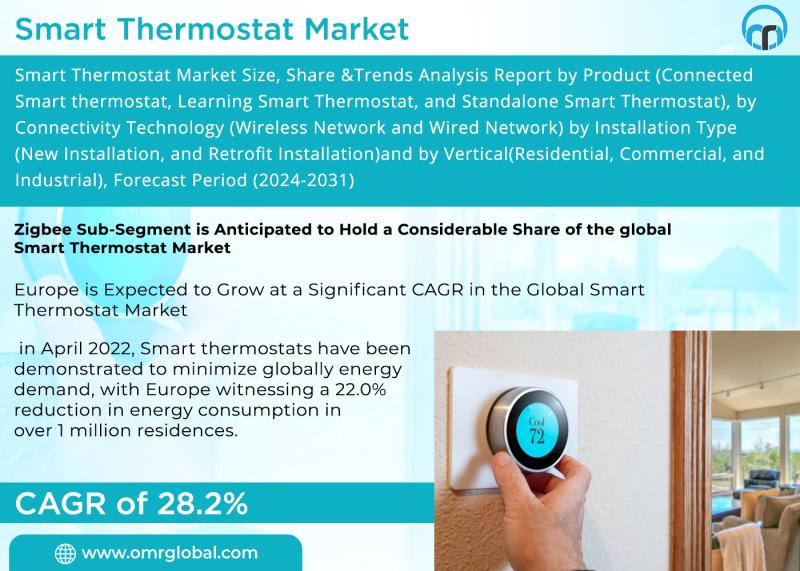 Smart Thermostat Market

Smart Thermostat Market Size, Share &Trends Analysis Report by Product (Connected Smart thermostat, Learning Smart Thermostat, and Standalone Smart Thermostat), by Connectivity Technology (Wireless Network and Wired Network) by Installation Type (New Installation, and Retrofit Installation)and by Vertical(Residential, Commercial, and Industrial), Forecast Period (2024-2031)

Zigbee Sub-Segment is Anticipated to Hold a Considerable Share of the global Smart Thermostat Market

Europe is Expected to Grow at a Significant CAGR in the Global Smart Thermostat Market

in April 2022, Smart thermostats have been demonstrated to minimize globally energy demand, with Europe witnessing a 22.0% reduction in energy consumption in over 1 million residences.

Cool
72

CAGR of 28.2%

www.omrglobal.com